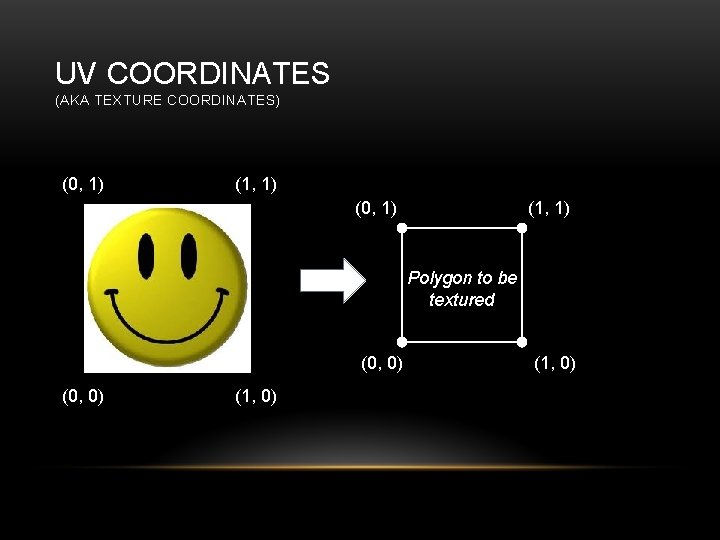 UV COORDINATES
(AKA TEXTURE COORDINATES)

(0, 1) (1, 1)

(0, 0) (1, 0)

(0, 1) (1, 1)

Polygon to be textured

(0, 0) (1, 0)